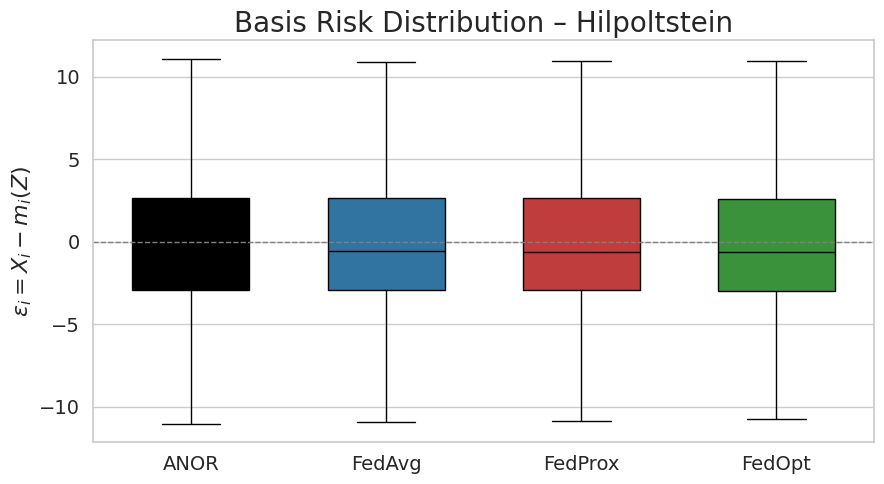 Basis Risk Distribution – Hilpoltstein

$\varepsilon_i = X_i - m_i(Z)$

10
5
0
−5
−10

ANOR
FedAvg
FedProx
FedOpt